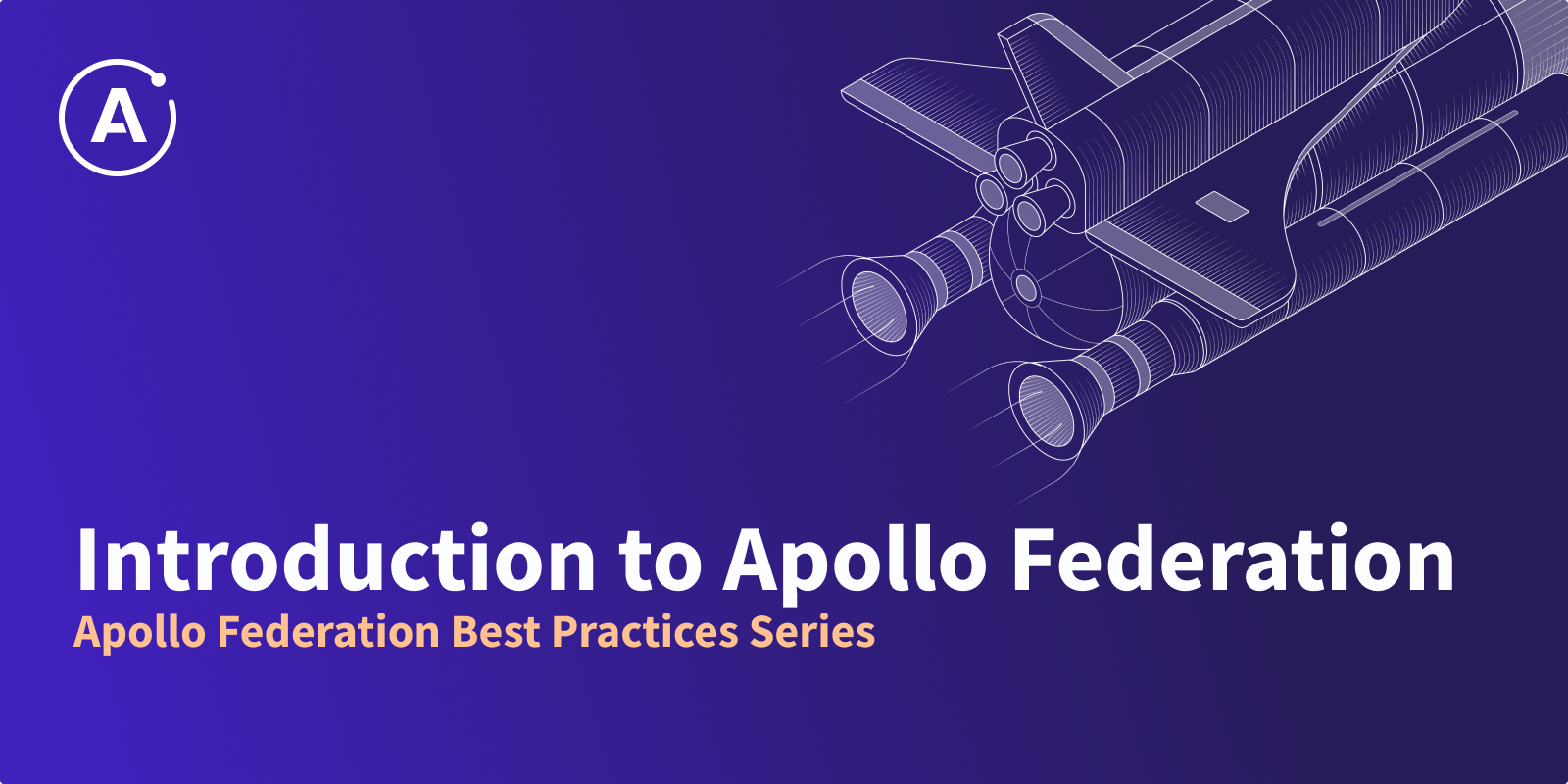 A

Introduction to Apollo Federation
Apollo Federation Best Practices Series